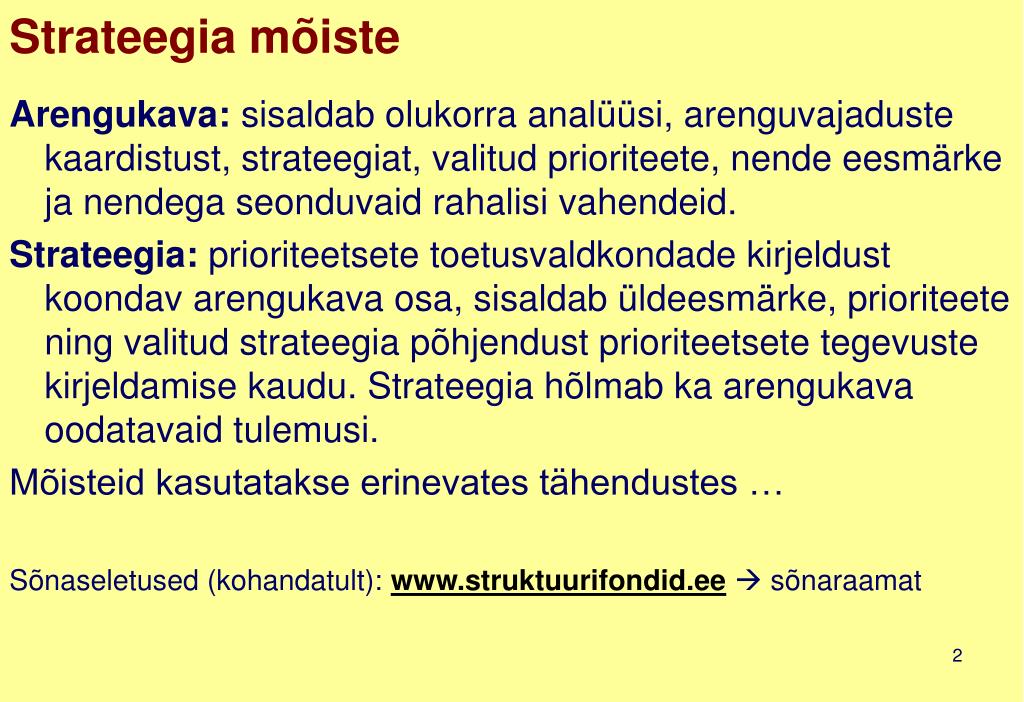 Strateegia mõiste

Arengukava: sisaldab olukorra analüüsi, arenguvajaduste kaardistust, strateegiat, valitud prioriteete, nende eesmärke ja nendega seonduvaid rahalisi vahendeid.

Strateegia: prioriteetsete toetusvaldkondade kirjeldust koondav arengukava osa, sisaldab üldeesmärke, prioriteete ning valitud strateegia põhjendust prioriteetsete tegevuste kirjeldamise kaudu. Strateegia hõlmab ka arengukava oodatavaid tulemusi.

Mõisteid kasutatakse erinevates tähendustes …

Sõnaseletused (kohandatult): www.struktuurifondid.ee → sõnaraamat

2